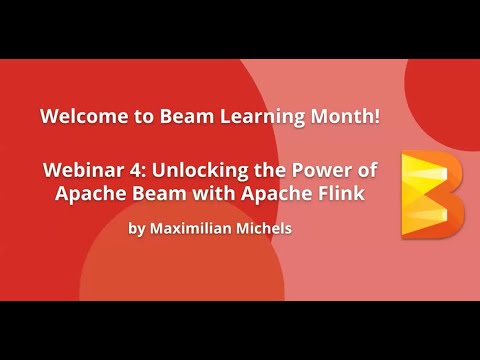 Welcome to Beam Learning Month!

Webinar 4: Unlocking the Power of Apache Beam with Apache Flink

by Maximilian Michels